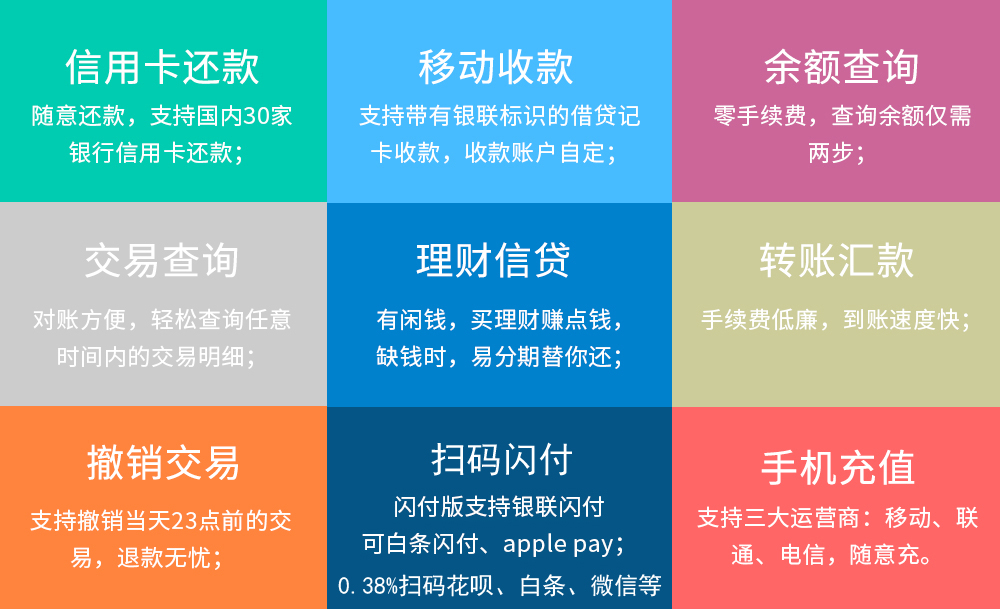 信用卡还款

随意还款，支持国内30家银行信用卡还款；

移动收款

支持带有银联标识的借贷记卡收款，收款账户自定；

余额查询

零手续费，查询余额仅需两步；

交易查询

对账方便，轻松查询任意时间内的交易明细；

理财信贷

有闲钱，买理财赚点钱，缺钱时，易分期替你还；

转账汇款

手续费低廉，到账速度快；

撤销交易

支持撤销当天23点前的交易，退款无忧；

扫码闪付

闪付版支持银联闪付
可白条闪付、apple pay；
0.38%扫码花呗、白条、微信等

手机充值

支持三大运营商：移动、联通、电信，随意充。